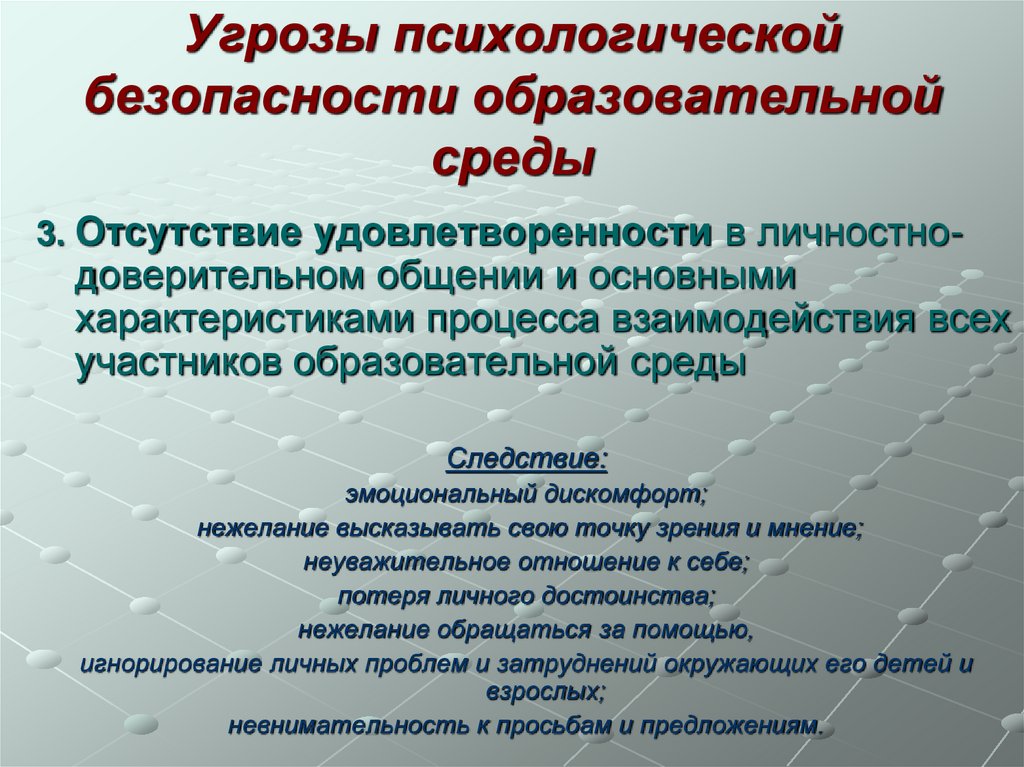 Угрозы психологической безопасности образовательной среды

3. Отсутствие удовлетворенности в личностно-доверительном общении и основными характеристиками процесса взаимодействия всех участников образовательной среды

Следствие:
эмоциональный дискомфорт;
нежелание высказывать свою точку зрения и мнение;
неуважительное отношение к себе;
потеря личного достоинства;
нежелание обращаться за помощью,
игнорирование личных проблем и затруднений окружающих его детей и взрослых;
невнимательность к просьбам и предложениям.